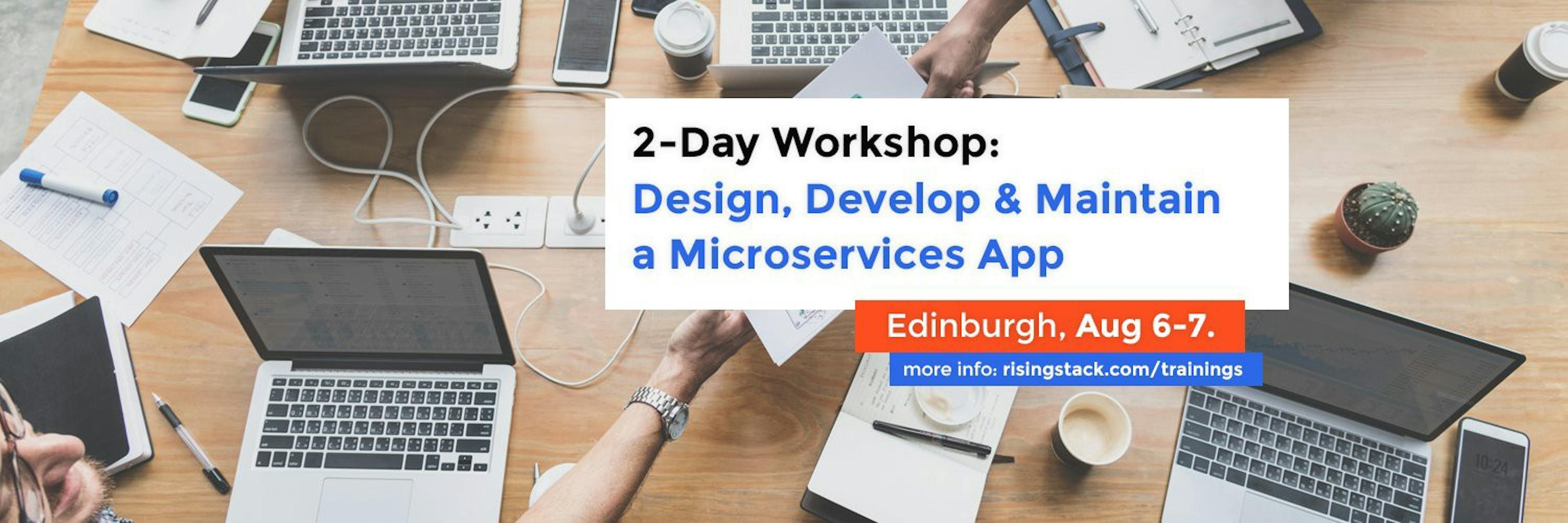 2-Day Workshop:
Design, Develop & Maintain a Microservices App

Edinburgh, Aug 6-7.

more info: risingstack.com/trainings

10:24